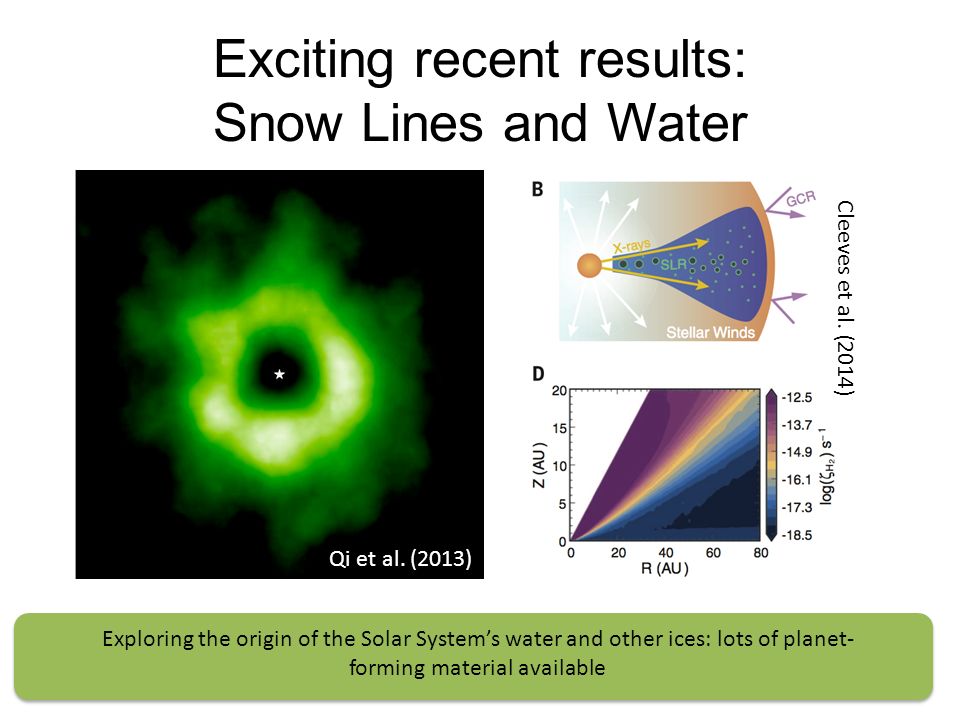 Exciting recent results:
Snow Lines and Water

Qi et al. (2013)

B

X-rays

SLR

GCR

Stellar Winds

Cleeves et al. (2014)

D

Z (AU)

20

15

10

5

0

0

20

40

60

80

R (AU)

-12.5

-13.7

-14.9

-16.1

-17.3

-18.5

$\log(\zeta_{H_2})\ s^{-1}$

Exploring the origin of the Solar System's water and other ices: lots of planet-forming material available